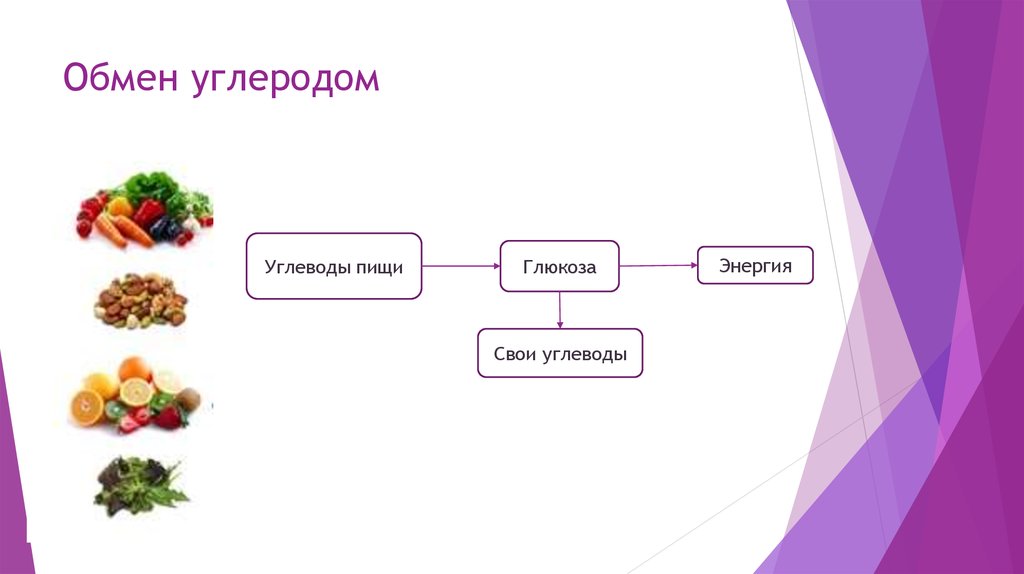 Обмен углеродом

Углеводы пищи

Глюкоза

Энергия

Свои углеводы